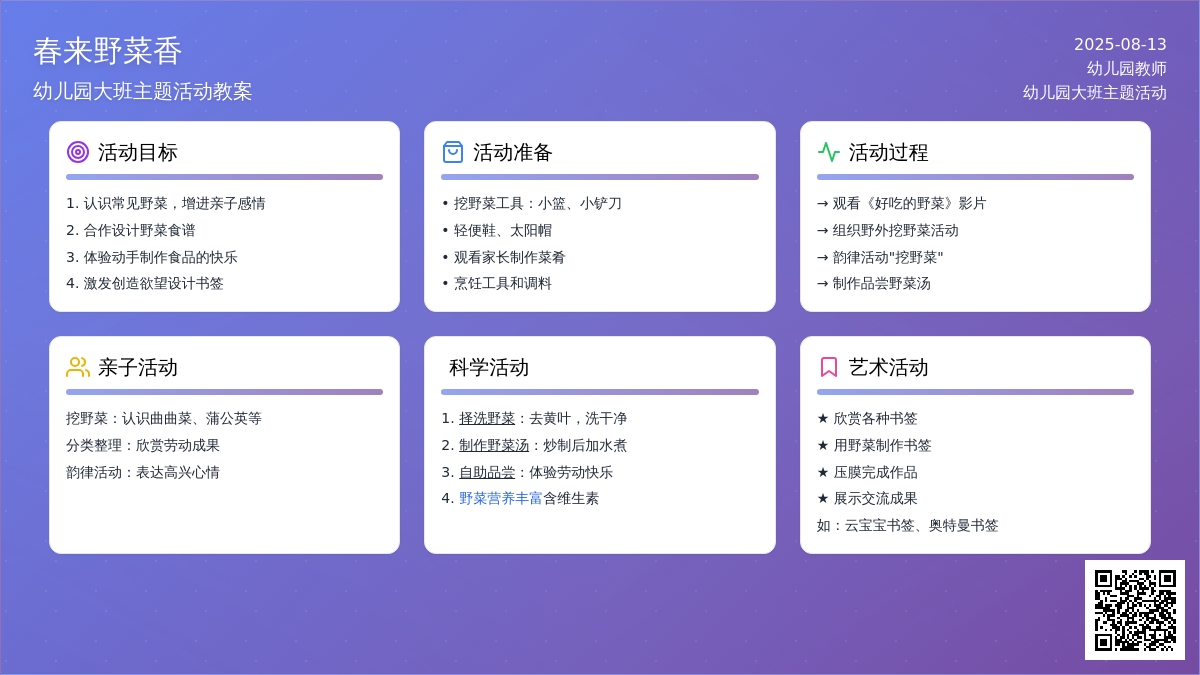 春来野菜香

幼儿园大班主题活动教案

2025-08-13
幼儿园教师
幼儿园大班主题活动

活动目标

1. 认识常见野菜，增进亲子感情
2. 合作设计野菜食谱
3. 体验动手制作食品的快乐
4. 激发创造欲望设计书签

活动准备

• 挖野菜工具：小篮、小铲刀
• 轻便鞋、太阳帽
• 观看家长制作菜肴
• 烹饪工具和调料

活动过程

→ 观看《好吃的野菜》影片
→ 组织野外挖野菜活动
→ 韵律活动"挖野菜"
→ 制作品尝野菜汤

亲子活动

挖野菜：认识曲曲菜、蒲公英等
分类整理：欣赏劳动成果
韵律活动：表达高兴心情

科学活动

1. 择洗野菜：去黄叶，洗干净
2. 制作野菜汤：炒制后加水煮
3. 自助品尝：体验劳动快乐
4. 野菜营养丰富含维生素

艺术活动

★ 欣赏各种书签
★ 用野菜制作书签
★ 压膜完成作品
★ 展示交流成果
如：云宝宝书签、奥特曼书签